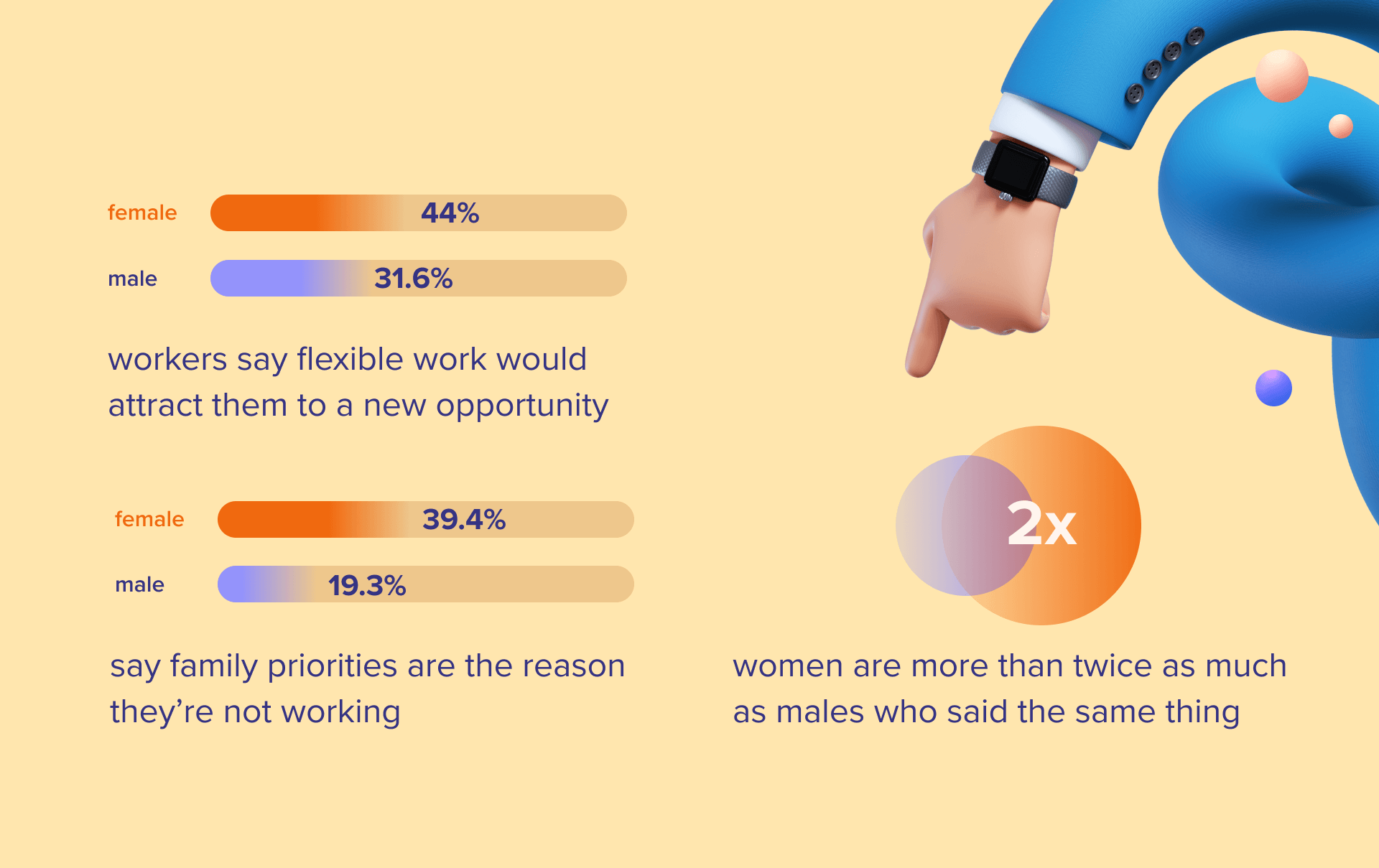 female 44%

male 31.6%

workers say flexible work would attract them to a new opportunity

female 39.4%

male 19.3%

say family priorities are the reason they're not working

2x

women are more than twice as much as males who said the same thing